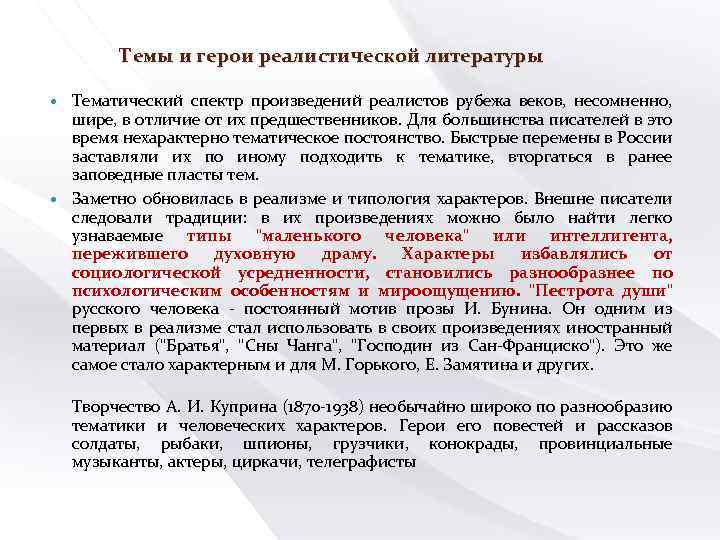 Темы и герои реалистической литературы

• Тематический спектр произведений реалистов рубежа веков, несомненно, шире, в отличие от их предшественников. Для большинства писателей в это время нехарактерно тематическое постоянство. Быстрые перемены в России заставляли их по иному подходить к тематике, вторгаться в ранее заповедные пласты тем.

• Заметно обновилась в реализме и типология характеров. Внешне писатели следовали традиции: в их произведениях можно было найти легко узнаваемые типы "маленького человека" или интеллигента, пережившего духовную драму. Характеры избавлялись от социологической усредненности, становились разнообразнее по психологическим особенностям и мироощущению. "Пестрота души" русского человека - постоянный мотив прозы И. Бунина. Он одним из первых в реализме стал использовать в своих произведениях иностранный материал ("Братья", "Сны Чанга", "Господин из Сан-Франциско"). Это же самое стало характерным и для М. Горького, Е. Замятина и других.

Творчество А. И. Куприна (1870-1938) необычайно широко по разнообразию тематики и человеческих характеров. Герои его повестей и рассказов солдаты, рыбаки, шпионы, грузчики, конокрады, провинциальные музыканты, актеры, циркачи, телеграфисты